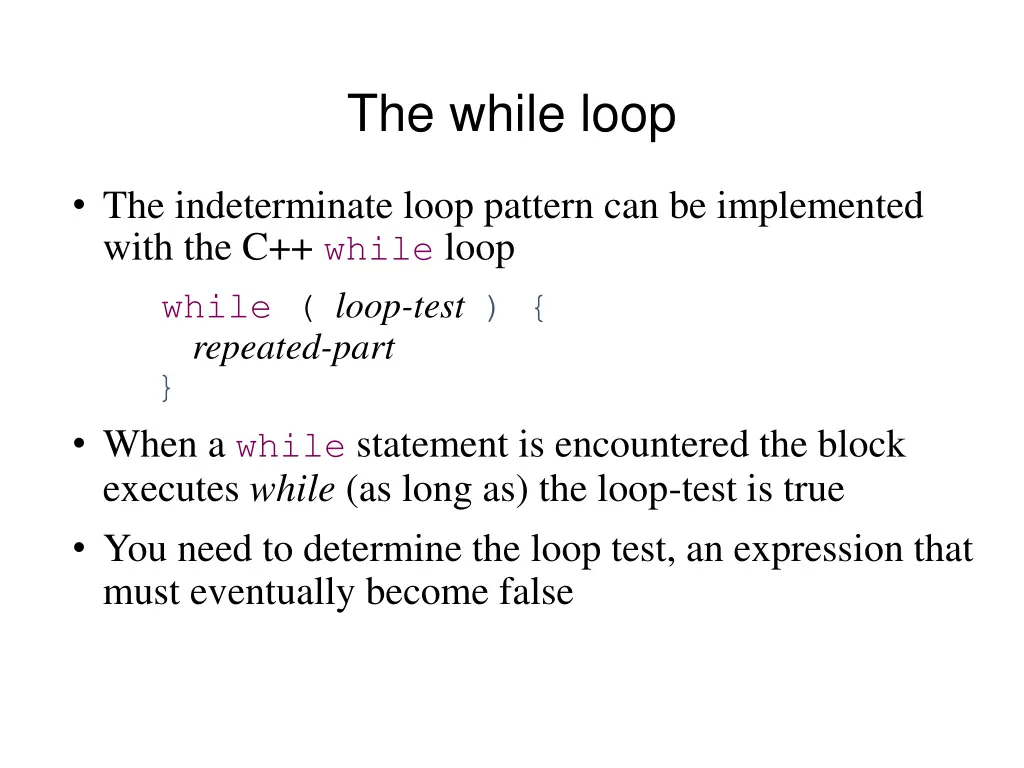 The while loop

• The indeterminate loop pattern can be implemented with the C++ while loop

while ( loop-test ) {
  repeated-part
}

• When a while statement is encountered the block executes while (as long as) the loop-test is true

• You need to determine the loop test, an expression that must eventually become false